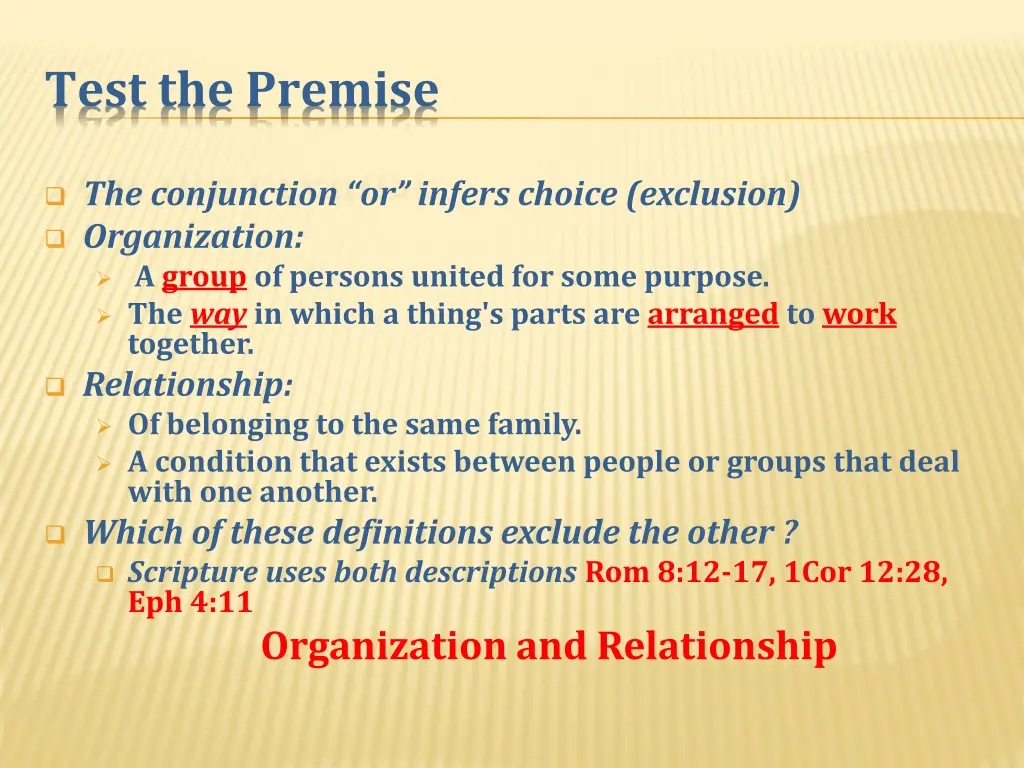 Test the Premise

The conjunction “or” infers choice (exclusion)

Organization:

A group of persons united for some purpose.

The way in which a thing's parts are arranged to work together.

Relationship:

Of belonging to the same family.

A condition that exists between people or groups that deal with one another.

Which of these definitions exclude the other ?

Scripture uses both descriptions Rom 8:12-17, 1Cor 12:28, Eph 4:11

Organization and Relationship